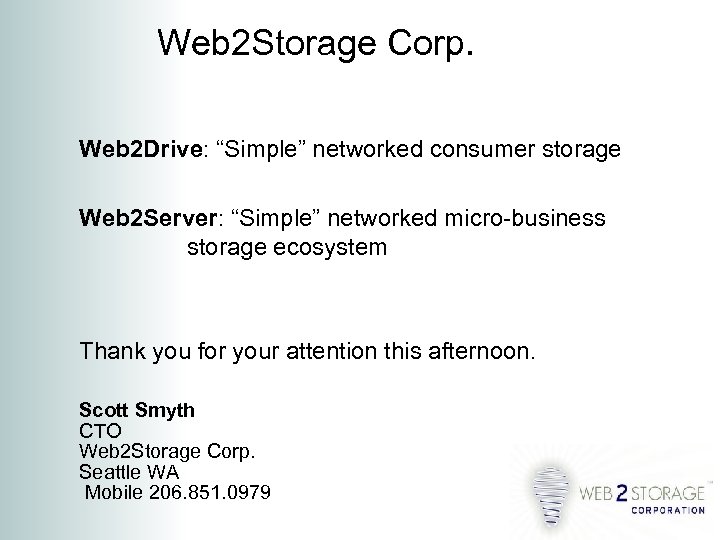 Web2Storage Corp.

Web2Drive: “Simple” networked consumer storage

Web2Server: “Simple” networked micro-business storage ecosystem

Thank you for your attention this afternoon.

Scott Smyth
CTO
Web2Storage Corp.
Seattle WA
Mobile 206.851.0979

WEB 2 STORAGE™
CORPORATION